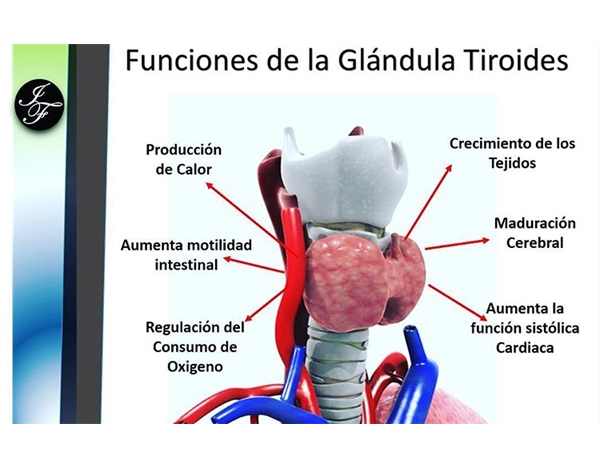 JF

Funciones de la Glándula Tiroides

Producción de Calor

Aumenta motilidad intestinal

Regulación del Consumo de Oxigeno

Crecimiento de los Tejidos

Maduración Cerebral

Aumenta la función sistólica Cardiaca